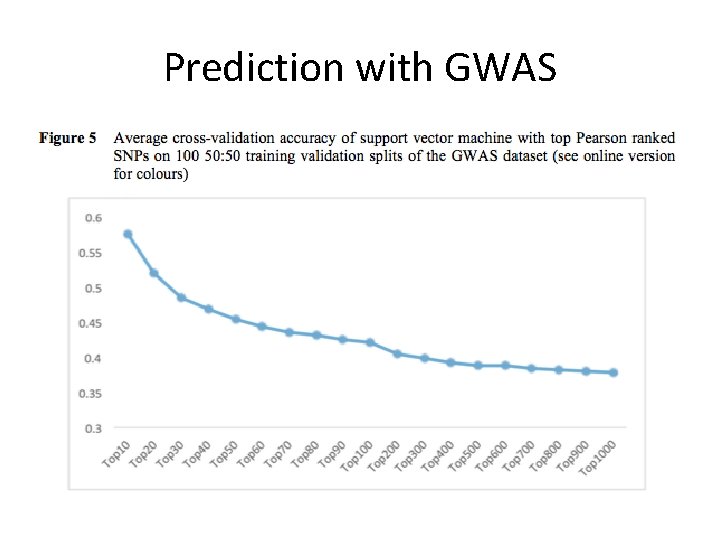 Prediction with GWAS

Figure 5 Average cross-validation accuracy of support vector machine with top Pearson ranked SNPs on 100 50:50 training validation splits of the GWAS dataset (see online version for colours)

0.6
0.55
0.5
0.45
0.4
0.35
0.3

Top10 Top20 Top30 Top40 Top50 Top60 Top70 Top80 Top90 Top100 Top200 Top300 Top400 Top500 Top600 Top700 Top800 Top900 Top1000